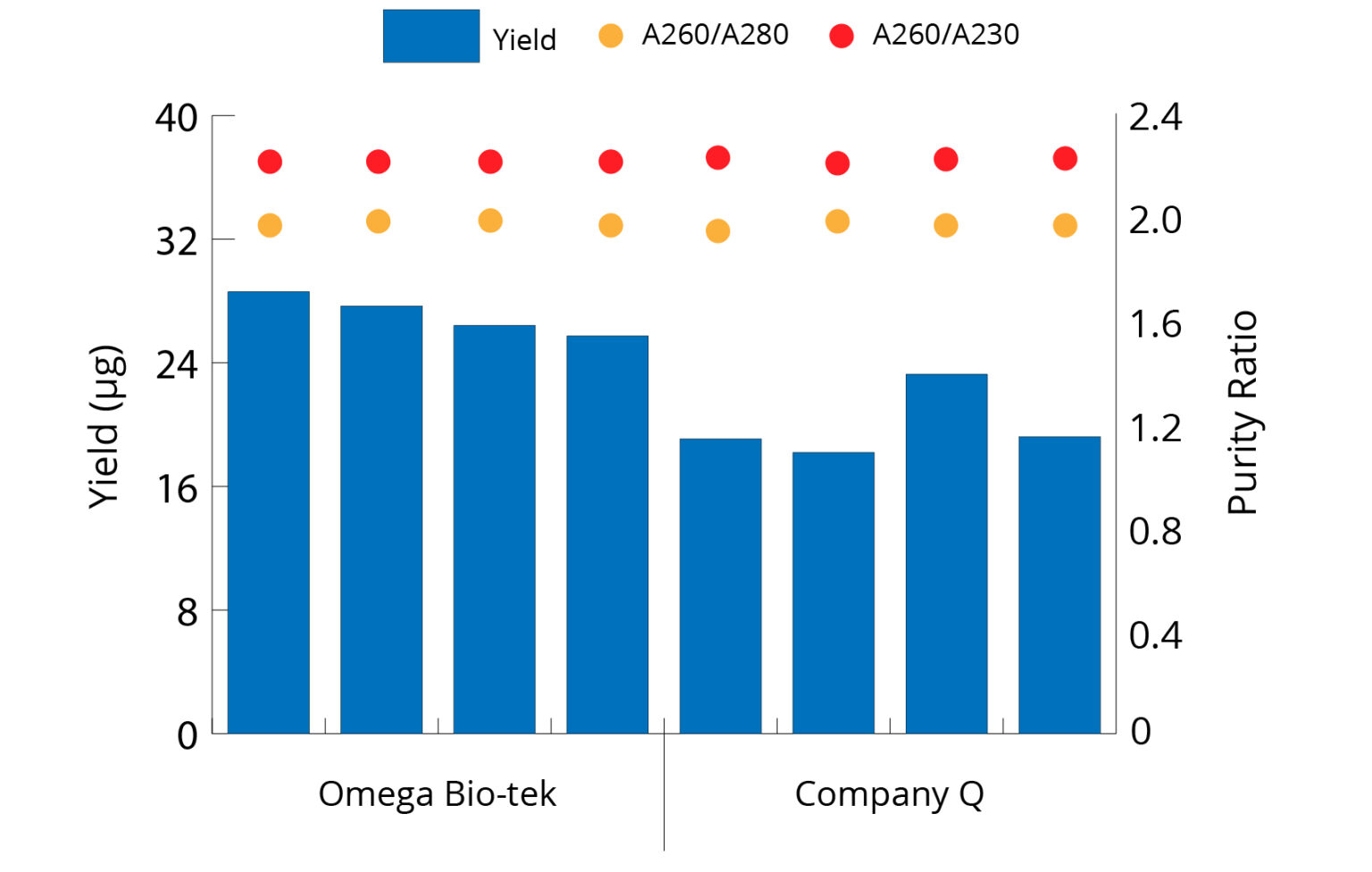 Yield A260/A280 A260/A230

Yield (µg)

40
32
24
16
8
0

2.4
2.0
1.6
1.2
0.8
0.4
0

Purity Ratio

Omega Bio-tek

Company Q